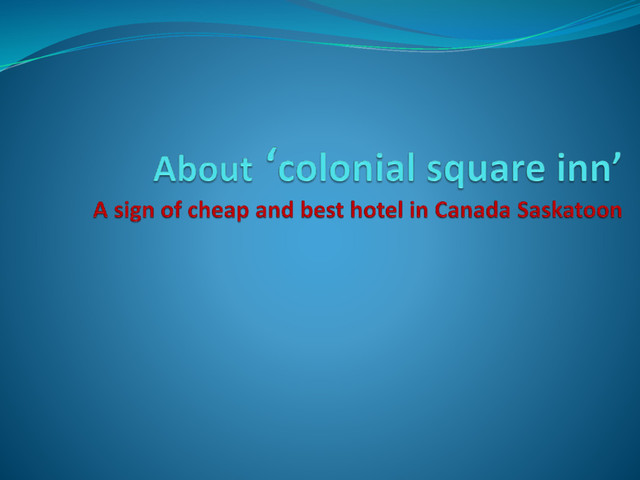 About ‘colonial square inn’

A sign of cheap and best hotel in Canada Saskatoon